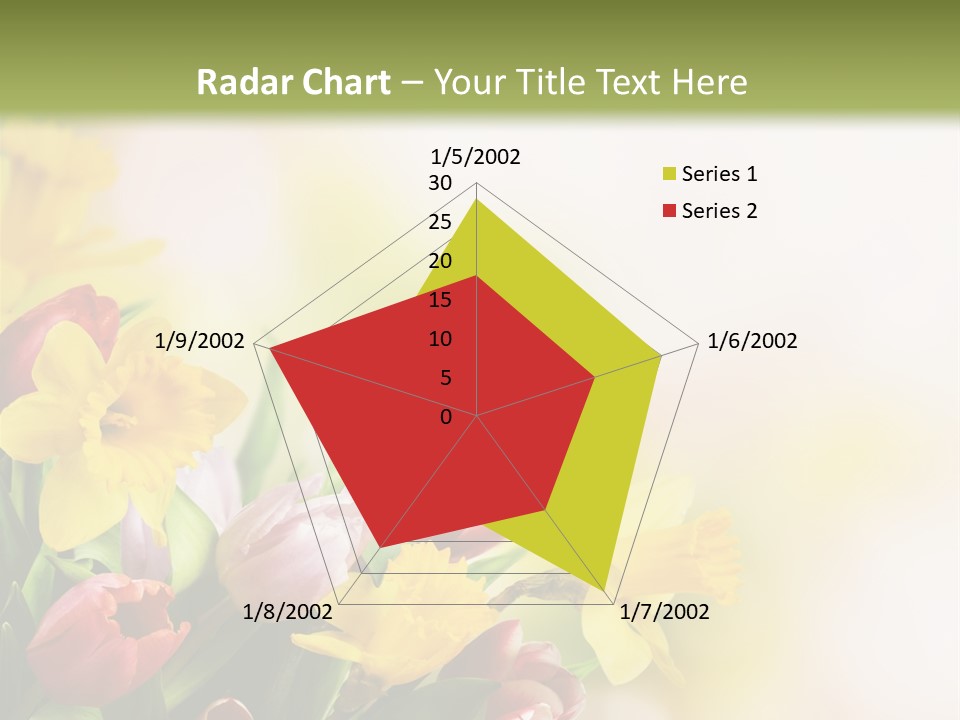 Radar Chart – Your Title Text Here

1/5/2002
30
25
20
15
10
5
0
1/6/2002
1/7/2002
1/8/2002
1/9/2002

Series 1
Series 2